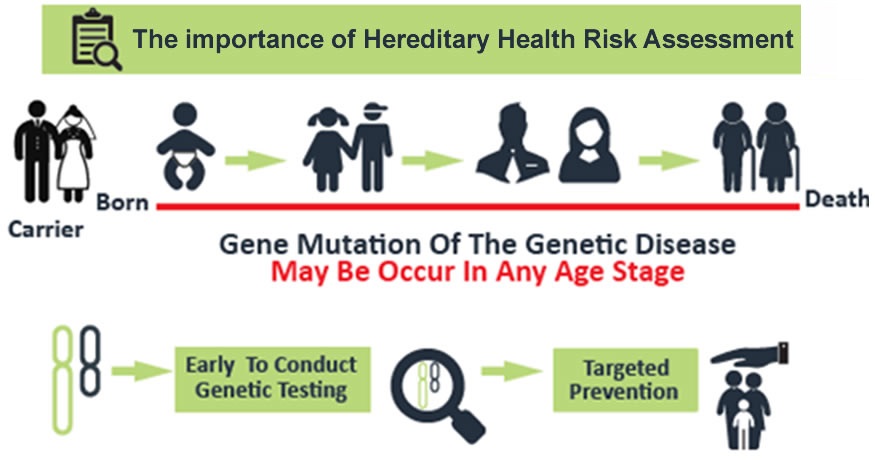 The importance of Hereditary Health Risk Assessment

Carrier

Born

Death

Gene Mutation Of The Genetic Disease
May Be Occur In Any Age Stage

Early To Conduct Genetic Testing

Targeted Prevention